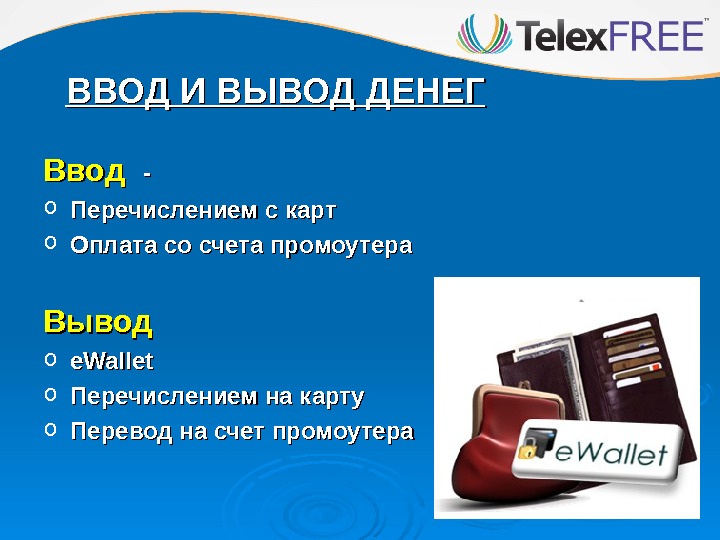 TelexFREE™

ВВОД И ВЫВОД ДЕНЕГ

Ввод -
o Перечислением с карт
o Оплата со счета промоутера

Вывод
o eWallet
o Перечислением на карту
o Перевод на счет промоутера

eWallet